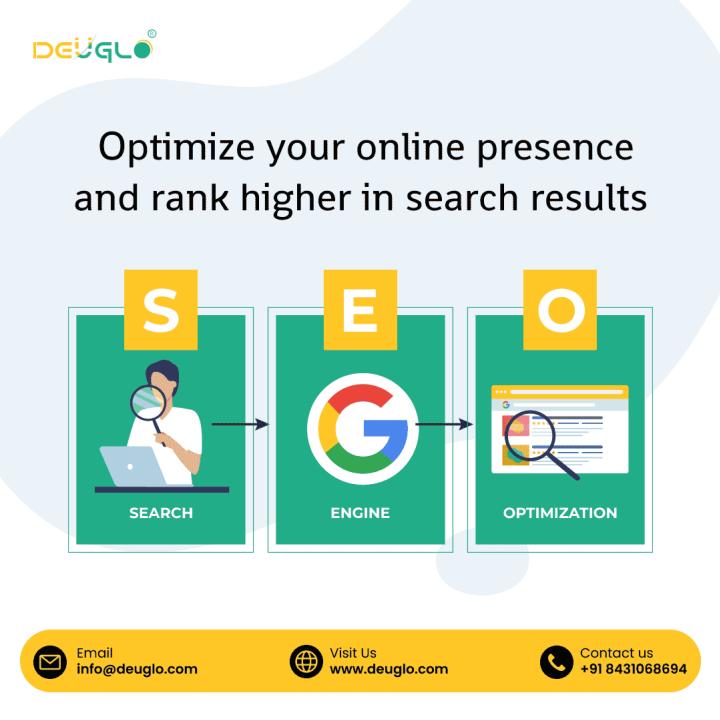 DEUGLO®

Optimize your online presence and rank higher in search results

S

SEARCH

E

G

ENGINE

O

OPTIMIZATION

Email
info@deuglo.com

Visit Us
www.deuglo.com

Contact us
+91 8431068694